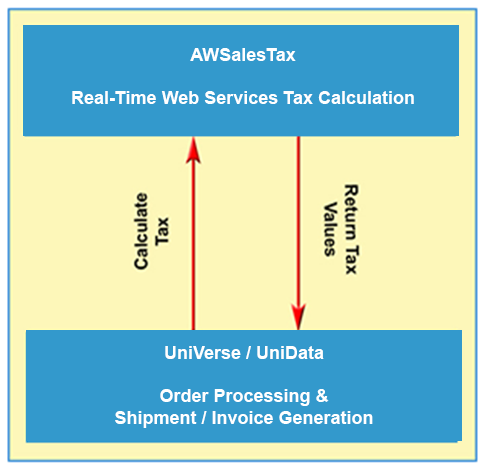 AWSalesTax

Real-Time Web Services Tax Calculation

Calculate Tax

Return Tax Values

UniVerse / UniData

Order Processing & Shipment / Invoice Generation